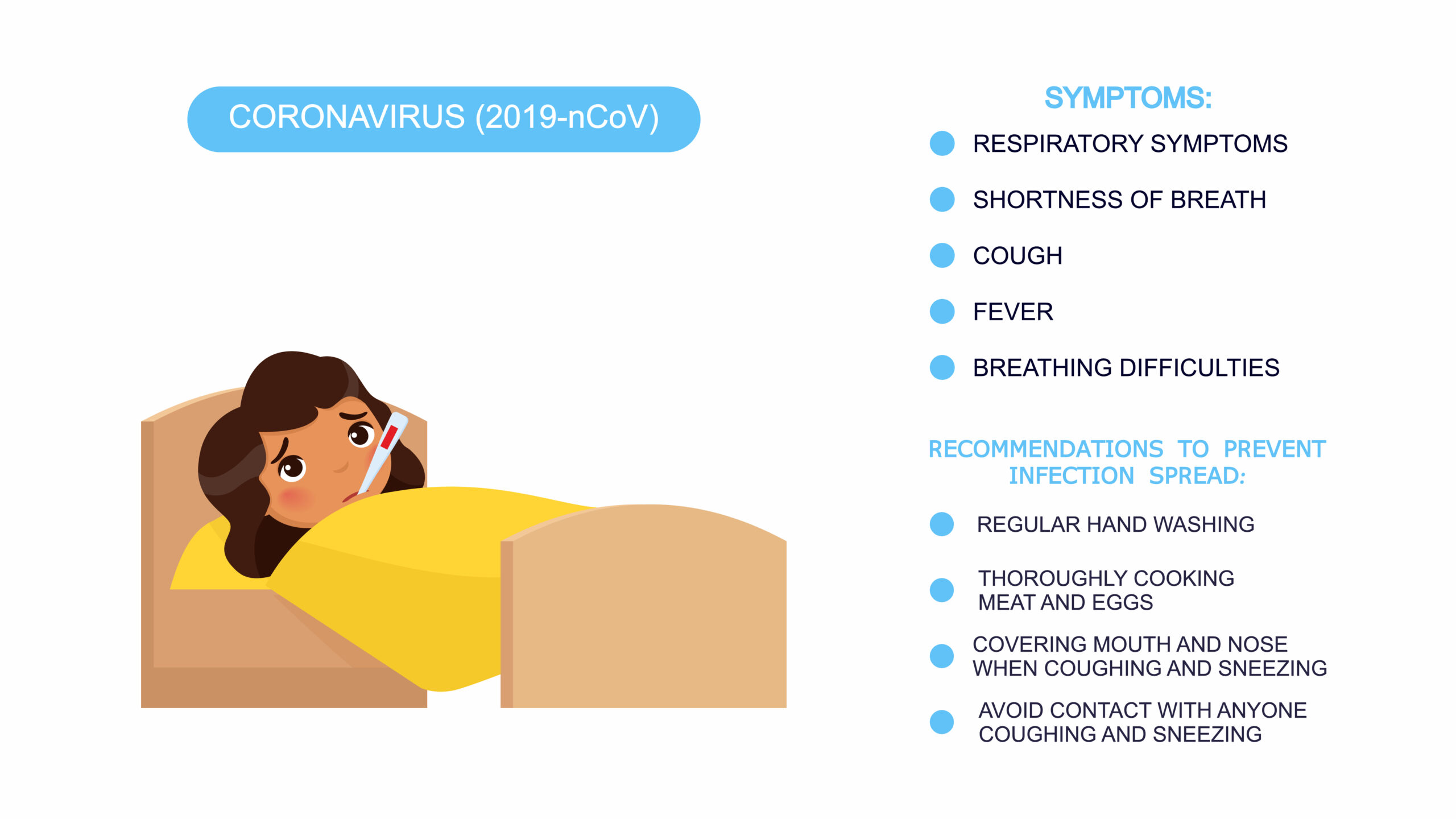 CORONAVIRUS (2019-nCoV)

SYMPTOMS:

RESPIRATORY SYMPTOMS

SHORTNESS OF BREATH

COUGH

FEVER

BREATHING DIFFICULTIES

RECOMMENDATIONS TO PREVENT INFECTION SPREAD:

REGULAR HAND WASHING

THOROUGHLY COOKING MEAT AND EGGS

COVERING MOUTH AND NOSE WHEN COUGHING AND SNEEZING

AVOID CONTACT WITH ANYONE COUGHING AND SNEEZING